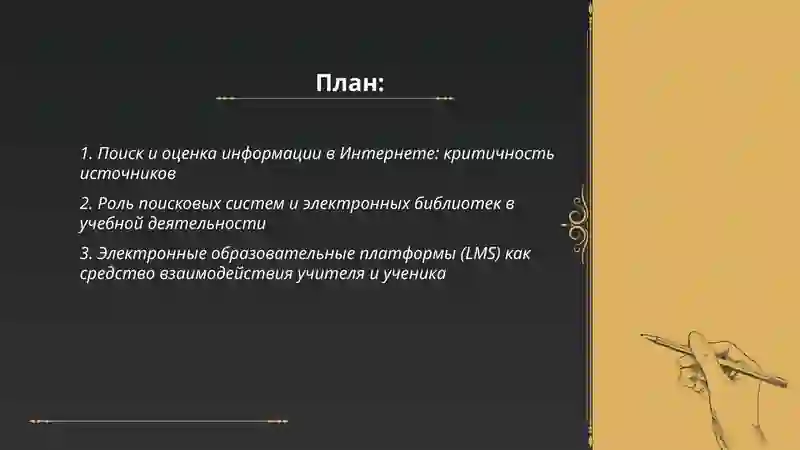 План:

1. Поиск и оценка информации в Интернете: критичность источников

2. Роль поисковых систем и электронных библиотек в учебной деятельности

3. Электронные образовательные платформы (LMS) как средство взаимодействия учителя и ученика